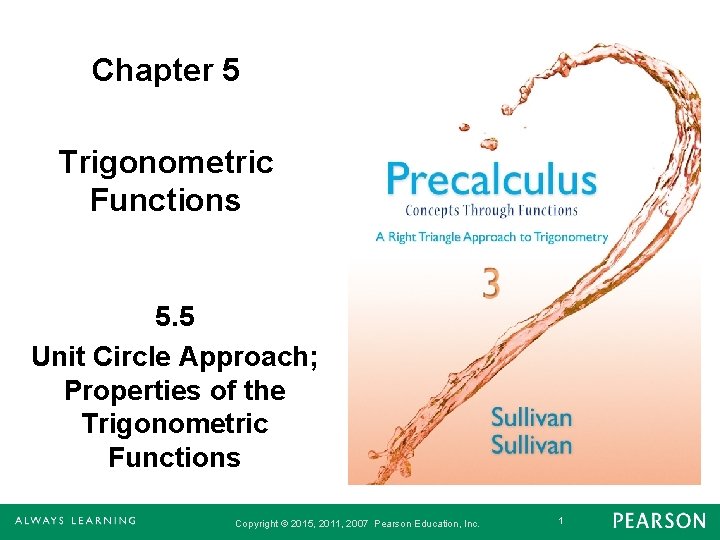 Chapter 5

Trigonometric Functions

5.5
Unit Circle Approach; Properties of the Trigonometric Functions

Precalculus
Concepts Through Functions
A Right Triangle Approach to Trigonometry
3
Sullivan
Sullivan

ALWAYS LEARNING
Copyright © 2015, 2011, 2007 Pearson Education, Inc.
1
PEARSON